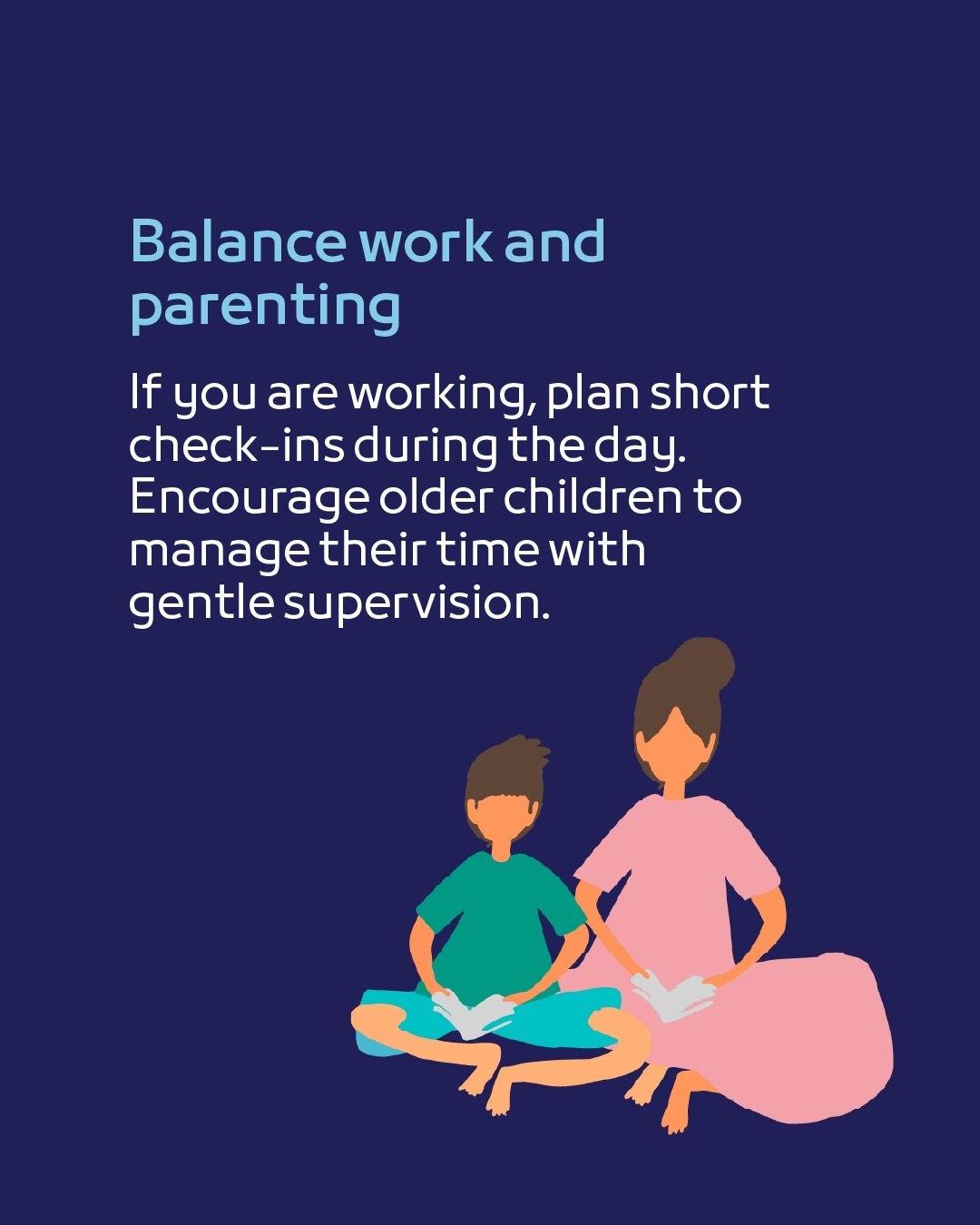 Balance work and parenting

If you are working, plan short check-ins during the day. Encourage older children to manage their time with gentle supervision.